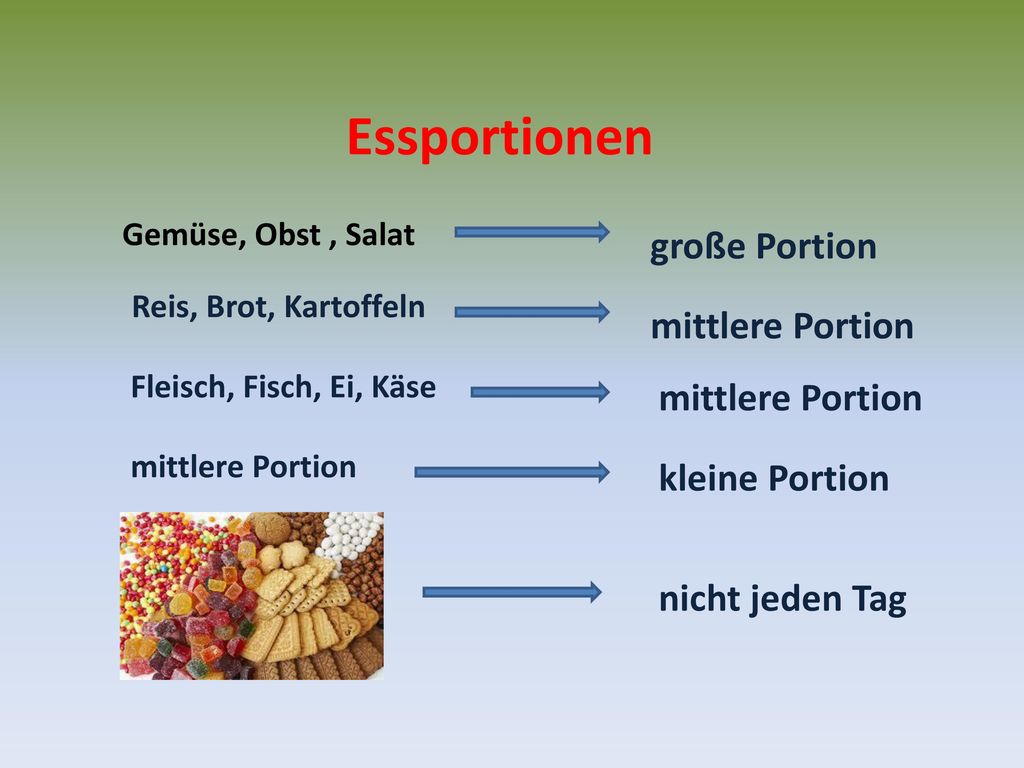 Essportionen

Gemüse, Obst , Salat

große Portion

Reis, Brot, Kartoffeln

mittlere Portion

Fleisch, Fisch, Ei, Käse

mittlere Portion

mittlere Portion

kleine Portion

nicht jeden Tag